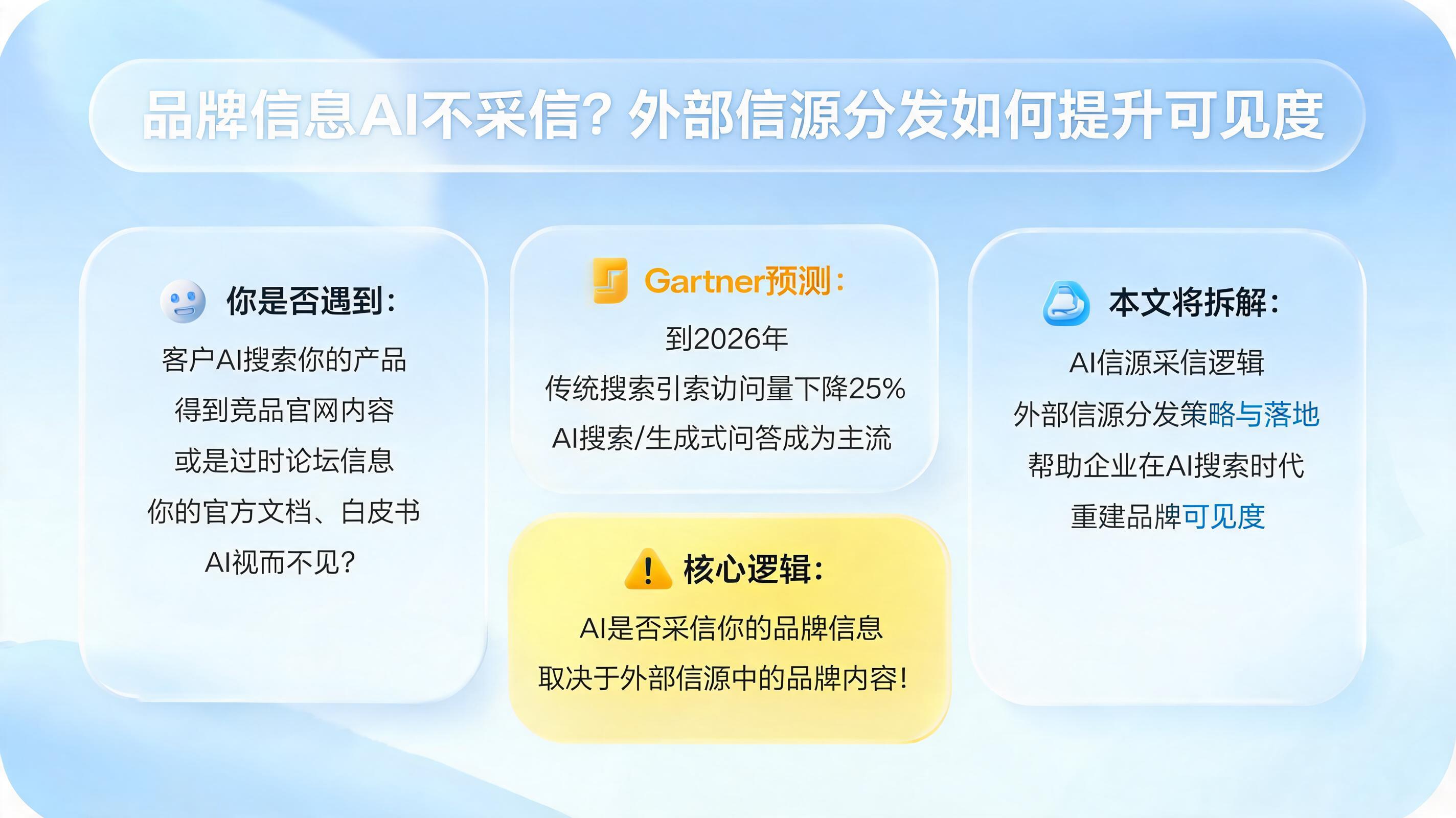 品牌信息AI不采信？外部信源分发如何提升可见度

你是否遇到：

客户AI搜索你的产品
得到竞品官网内容
或是过时论坛信息
你的官方文档、白皮书
AI视而不见？

Gartner预测：

到2026年
传统搜索引索访问量下降25%
AI搜索/生成式问答成为主流

核心逻辑：

AI是否采信你的品牌信息
取决于外部信源中的品牌内容！

本文将拆解：

AI信源采信逻辑
外部信源分发策略与落地
帮助企业在AI搜索时代
重建品牌可见度